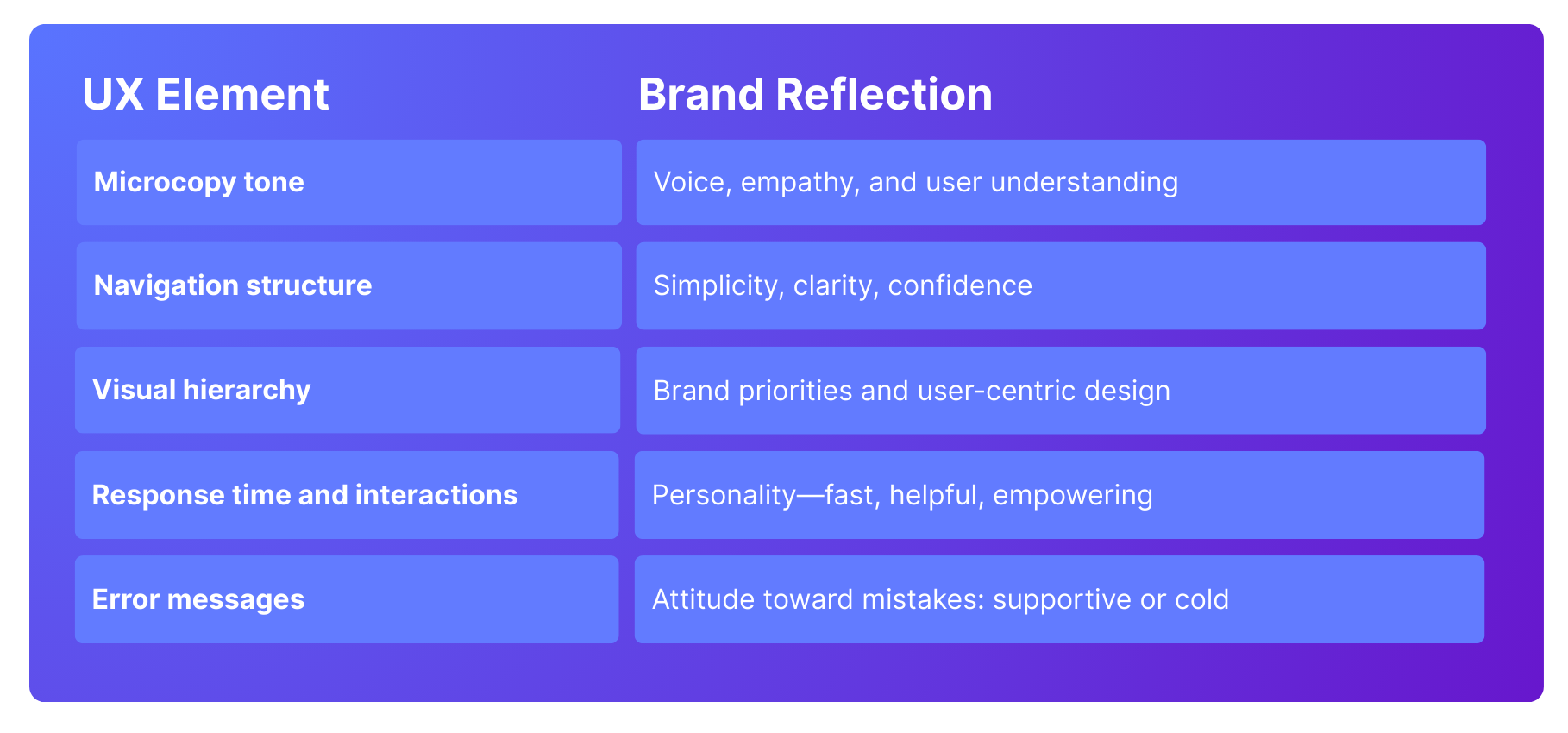 | UX Element | Brand Reflection |
|---|---|
| Microcopy tone | Voice, empathy, and user understanding |
| Navigation structure | Simplicity, clarity, confidence |
| Visual hierarchy | Brand priorities and user-centric design |
| Response time and interactions | Personality—fast, helpful, empowering |
| Error messages | Attitude toward mistakes: supportive or cold |